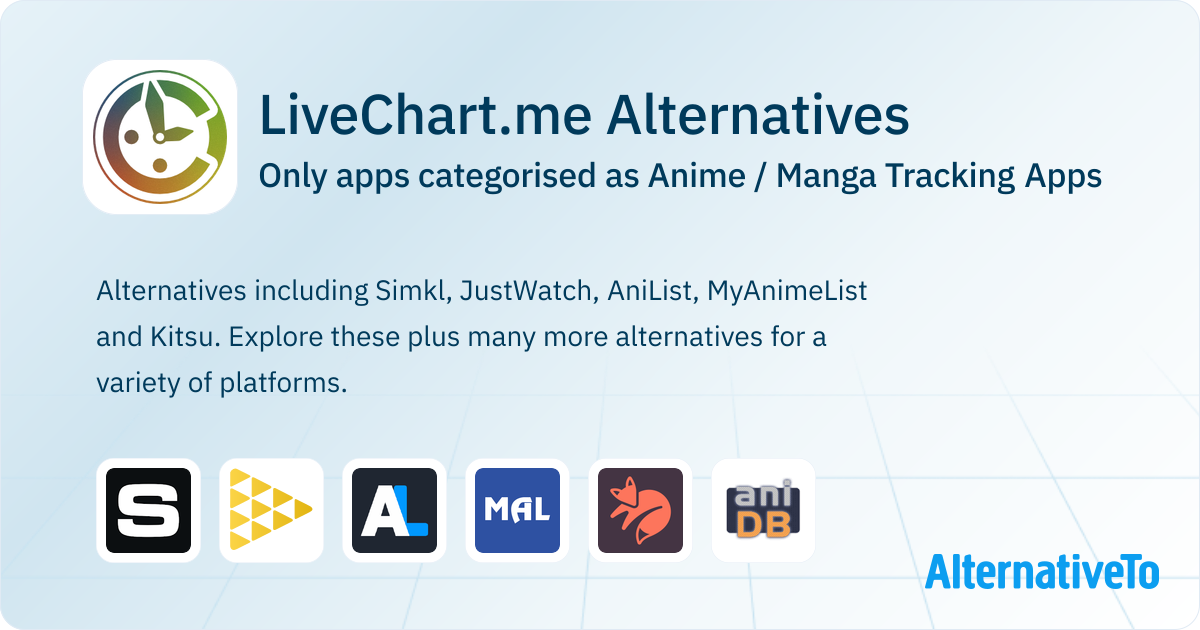 LiveChart.me Alternatives

Only apps categorised as Anime / Manga Tracking Apps

Alternatives including Simkl, JustWatch, AniList, MyAnimeList and Kitsu. Explore these plus many more alternatives for a variety of platforms.

S

AL

MAL

ani DB

AlternativeTo